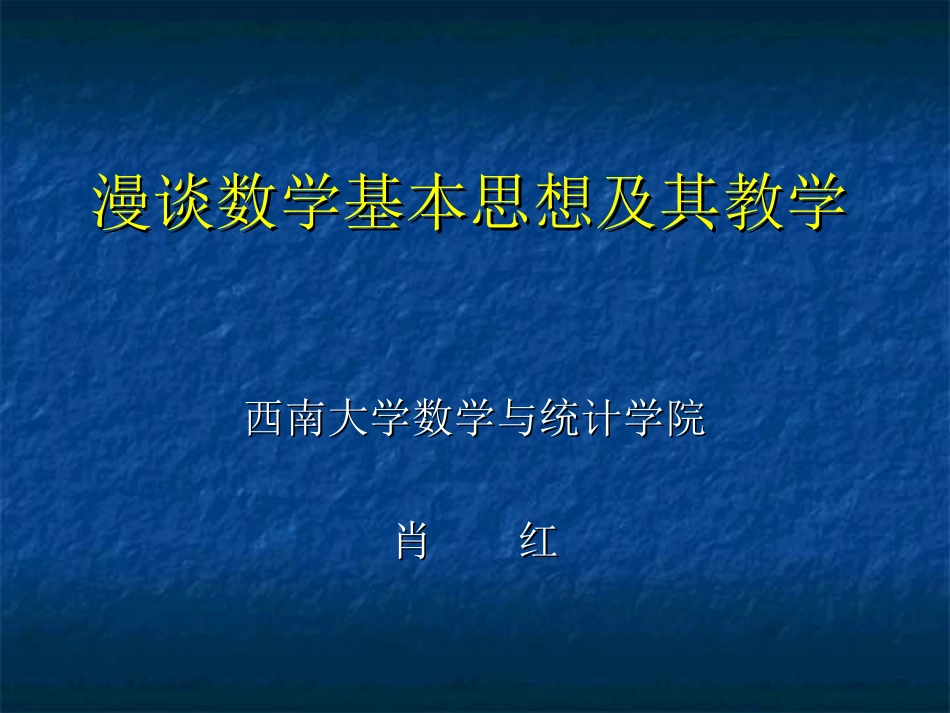 漫谈数学基本思想及其教学

西南大学数学与统计学院

肖　　红